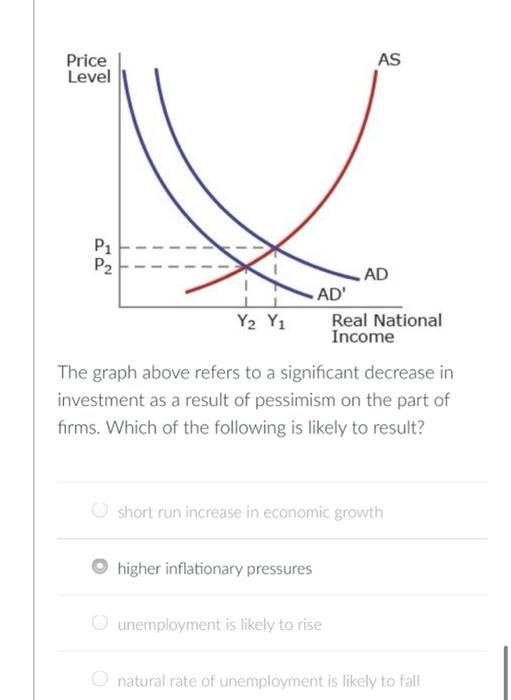 Price Level

AS

$P_1$
$P_2$

AD

AD'

$Y_2$ $Y_1$

Real National Income

The graph above refers to a significant decrease in investment as a result of pessimism on the part of firms. Which of the following is likely to result?

short run increase in economic growth

higher inflationary pressures

unemployment is likely to rise

natural rate of unemployment is likely to fall